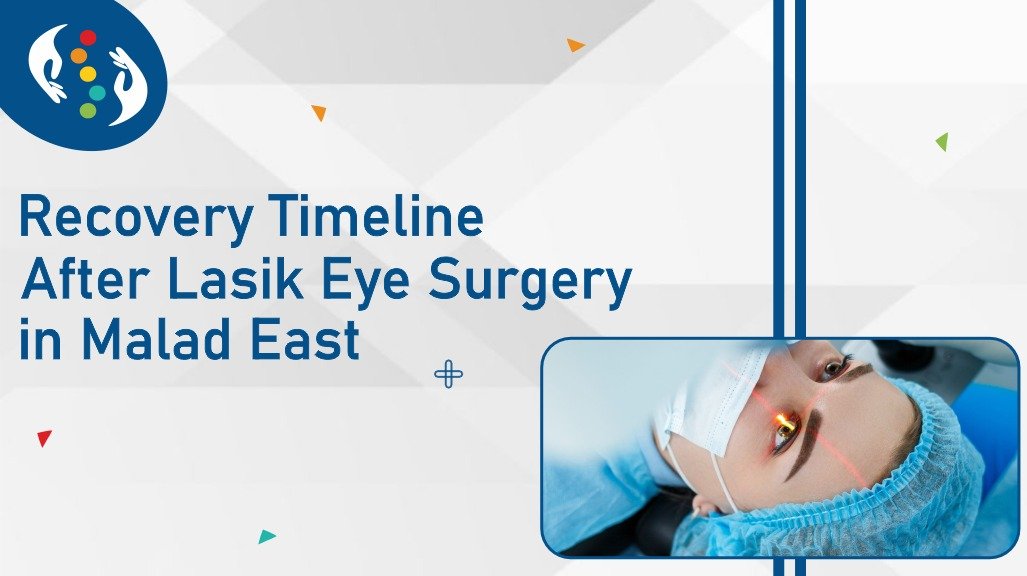 Recovery Timeline
After Lasik Eye Surgery
in Malad East